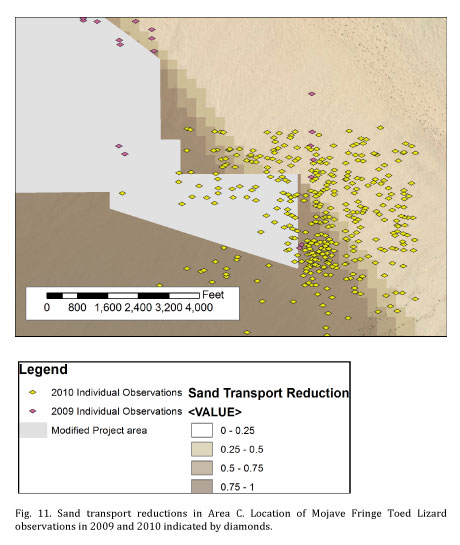 Feet
0 800 1,600 2,400 3,200 4,000

Legend

2010 Individual Observations

2009 Individual Observations

Modified Project area

Sand Transport Reduction

<VALUE>

0 - 0.25

0.25 - 0.5

0.5 - 0.75

0.75 - 1

Fig. 11. Sand transport reductions in Area C. Location of Mojave Fringe Toed Lizard observations in 2009 and 2010 indicated by diamonds.